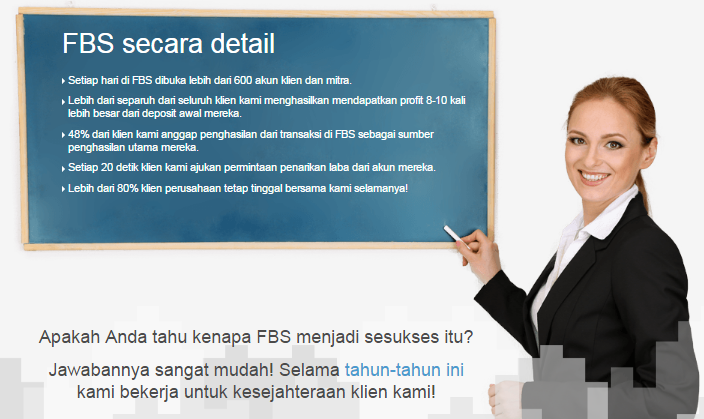 FBS secara detail

Setiap hari di FBS dibuka lebih dari 600 akun klien dan mitra.

Lebih dari separuh dari seluruh klien kami menghasilkan mendapatkan profit 8-10 kali lebih besar dari deposit awal mereka.

48% dari klien kami anggap penghasilan dari transaksi di FBS sebagai sumber penghasilan utama mereka.

Setiap 20 detik klien kami ajukan permintaan penarikan laba dari akun mereka.

Lebih dari 80% klien perusahaan tetap tinggal bersama kami selamanya!

Apakah Anda tahu kenapa FBS menjadi sesukses itu?

Jawabannya sangat mudah! Selama tahun-tahun ini kami bekerja untuk kesejahteraan klien kami!